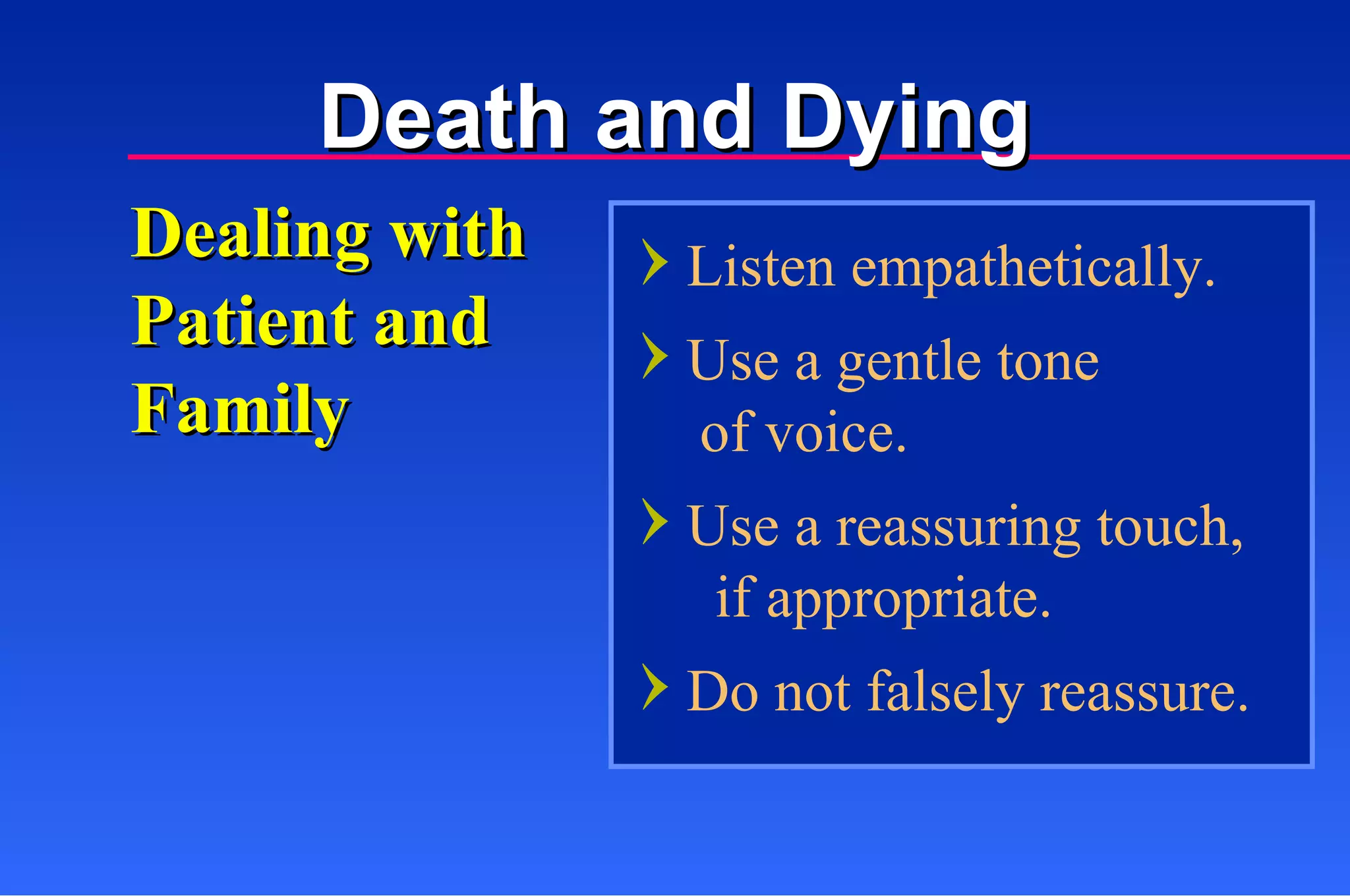 Death and Dying

Dealing with Patient and Family

› Listen empathetically.

› Use a gentle tone of voice.

› Use a reassuring touch, if appropriate.

› Do not falsely reassure.